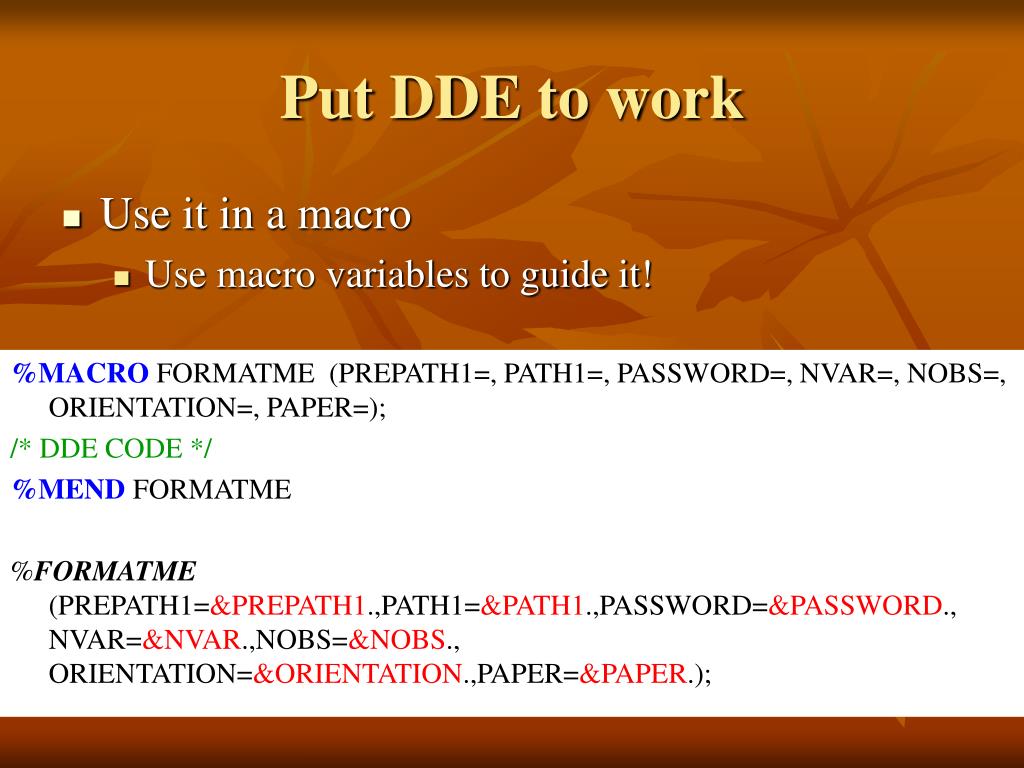 Put DDE to work

Use it in a macro

Use macro variables to guide it!

%MACRO FORMATME (PREPATH1=, PATH1=, PASSWORD=, NVAR=, NOBS=, ORIENTATION=, PAPER=);

/* DDE CODE */

%MEND FORMATME

%FORMATME (PREPATH1=&PREPATH1.,PATH1=&PATH1.,PASSWORD=&PASSWORD., NVAR=&NVAR.,NOBS=&NOBS., ORIENTATION=&ORIENTATION.,PAPER=&PAPER.);